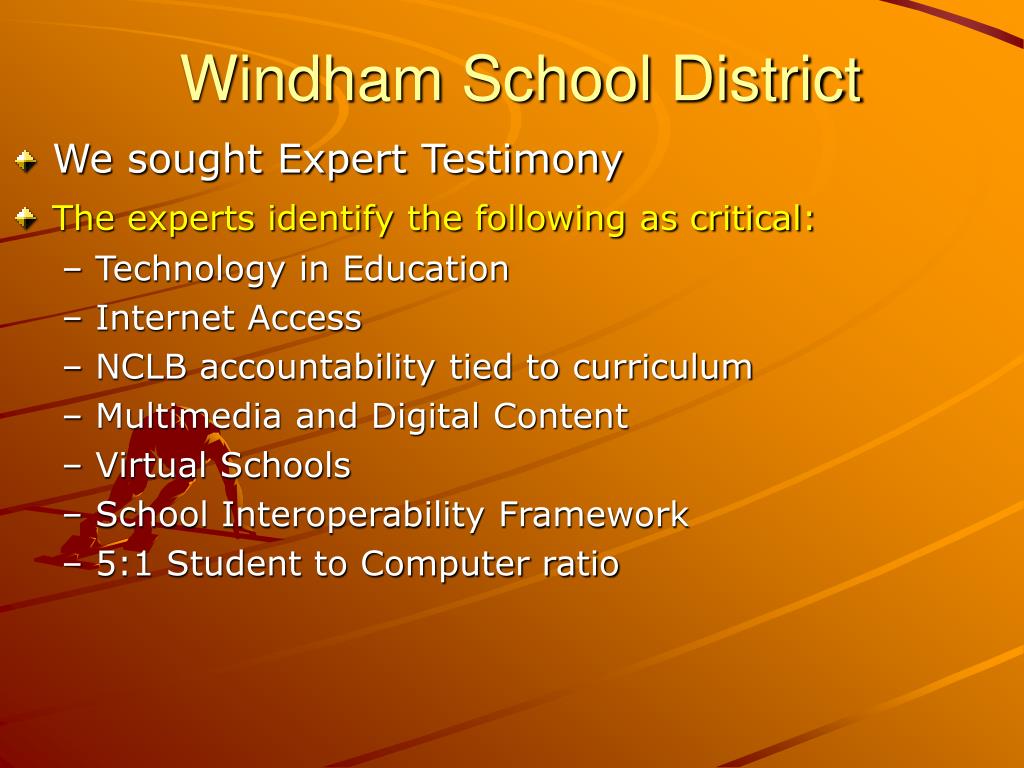 Windham School District

We sought Expert Testimony

The experts identify the following as critical:

– Technology in Education
– Internet Access
– NCLB accountability tied to curriculum
– Multimedia and Digital Content
– Virtual Schools
– School Interoperability Framework
– 5:1 Student to Computer ratio